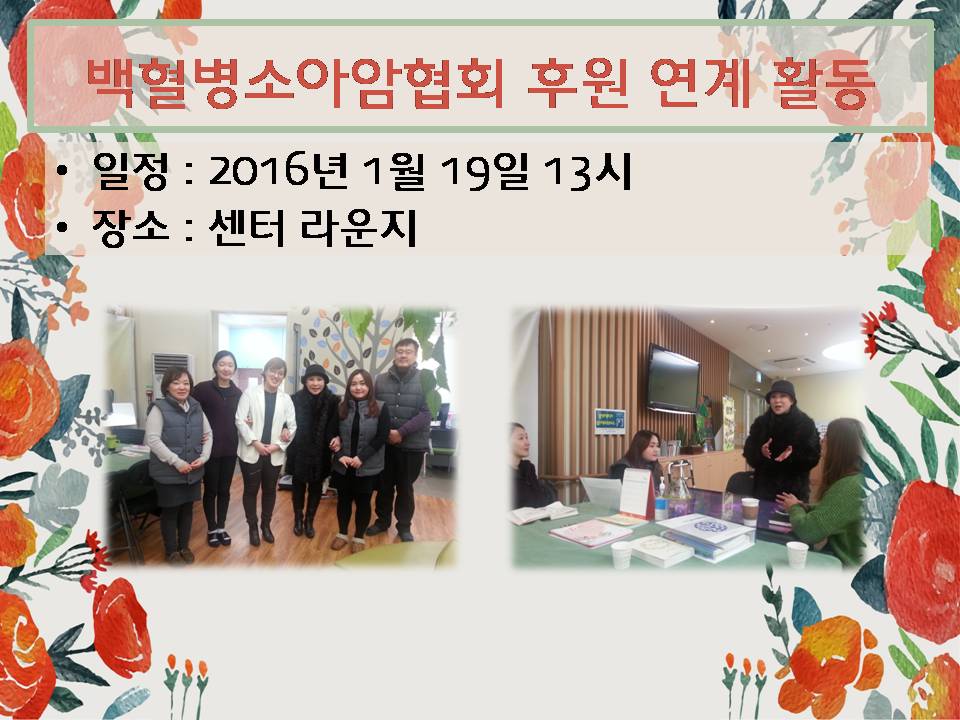 백혈병소아암협회 후원 연계 활동

• 일정 : 2016년 1월 19일 13시
• 장소 : 센터 라운지